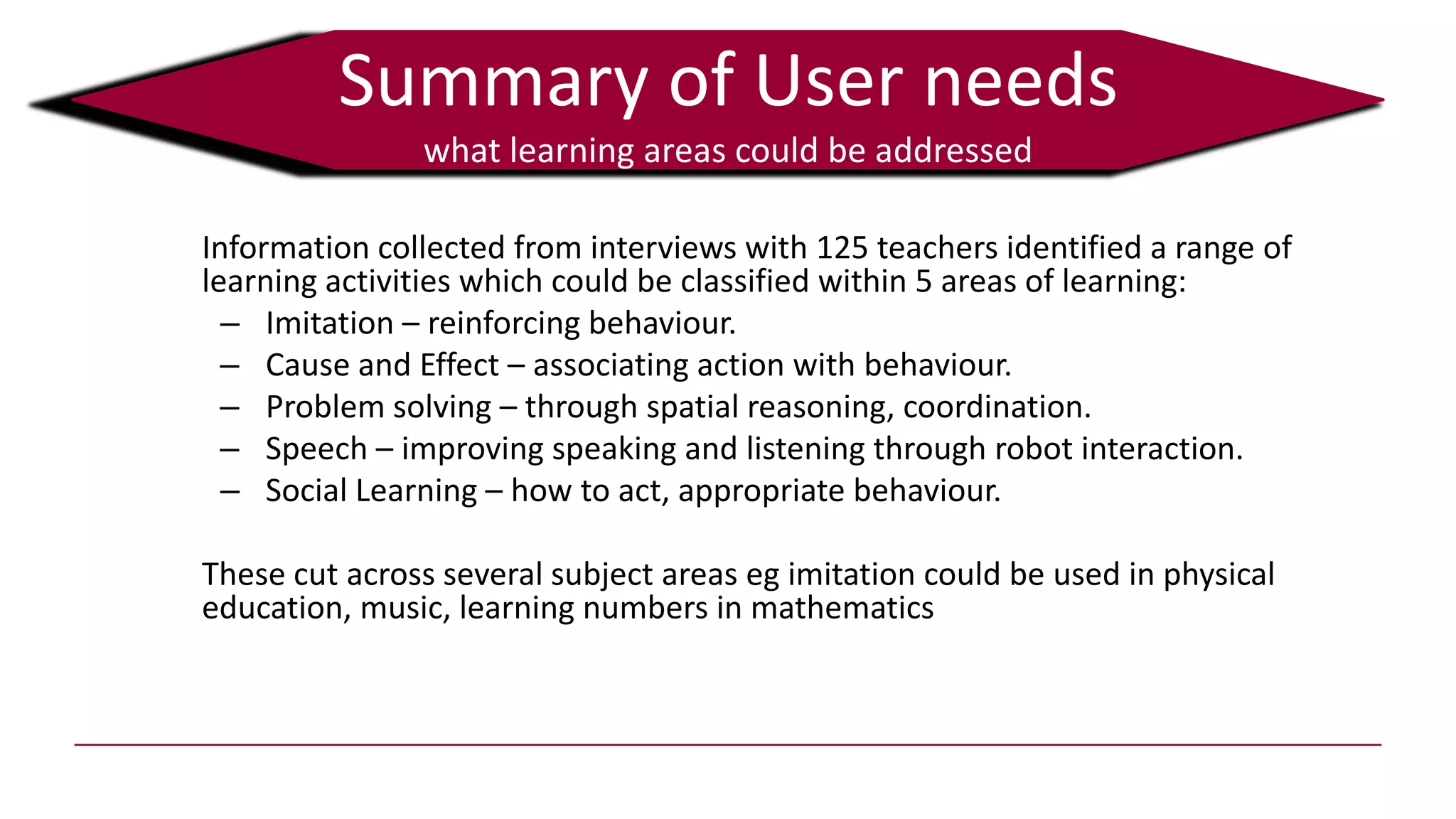 Summary of User needs

what learning areas could be addressed

Information collected from interviews with 125 teachers identified a range of learning activities which could be classified within 5 areas of learning:

– Imitation – reinforcing behaviour.
– Cause and Effect – associating action with behaviour.
– Problem solving – through spatial reasoning, coordination.
– Speech – improving speaking and listening through robot interaction.
– Social Learning – how to act, appropriate behaviour.

These cut across several subject areas eg imitation could be used in physical education, music, learning numbers in mathematics